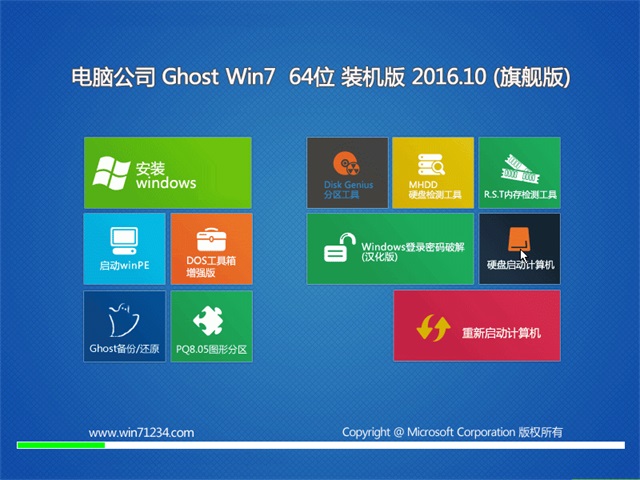 电脑公司 Ghost Win7 64位 装机版 2016.10 (旗舰版)

安装
windows

启动winPE

DOS工具箱
增强版

Ghost备份/还原

PQ8.05图形分区

Disk Genius
分区工具

MHDD
硬盘检测工具

R.S.T内存检测工具

Windows登录密码破解
(汉化版)

硬盘启动计算机

重新启动计算机

www.win71234.com

Copyright @ Microsoft Corporation 版权所有